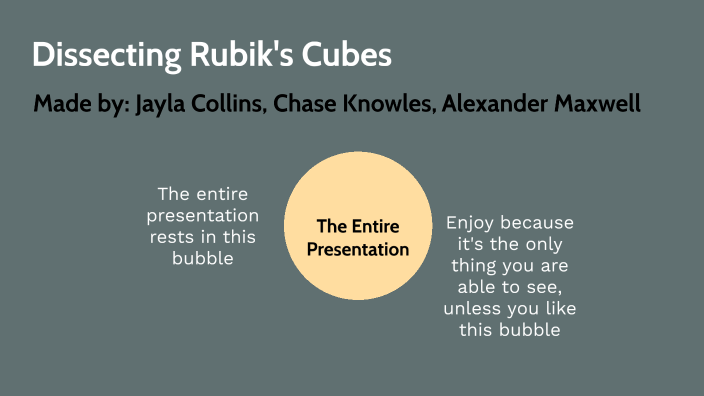 Dissecting Rubik's Cubes

Made by: Jayla Collins, Chase Knowles, Alexander Maxwell

The entire presentation rests in this bubble

The Entire Presentation

Enjoy because it's the only thing you are able to see, unless you like this bubble